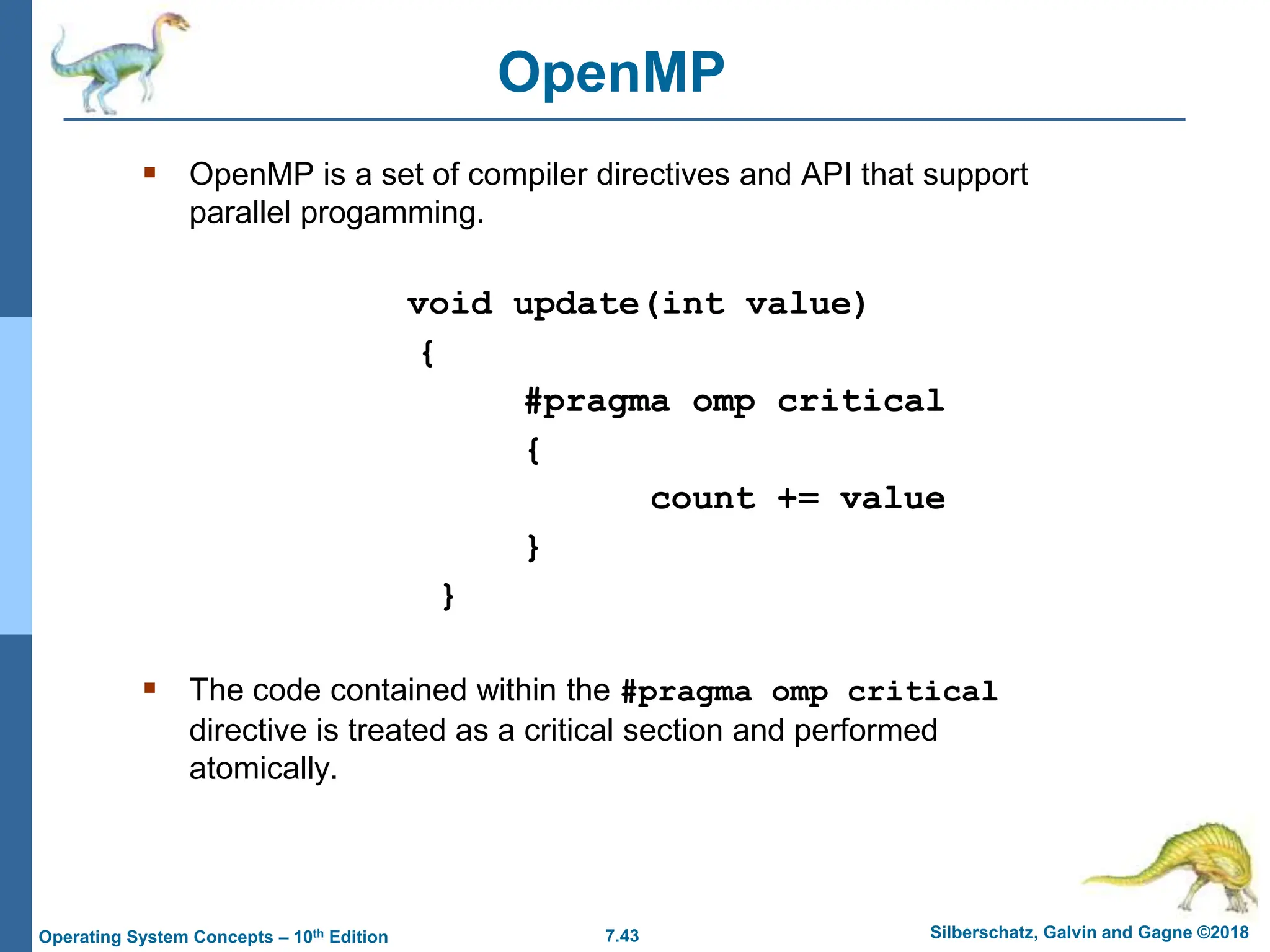 OpenMP

▪ OpenMP is a set of compiler directives and API that support parallel progamming.

void update(int value)
{
#pragma omp critical
{
count += value
}
}

▪ The code contained within the #pragma omp critical directive is treated as a critical section and performed atomically.

Operating System Concepts – 10th Edition
7.43
Silberschatz, Galvin and Gagne ©2018